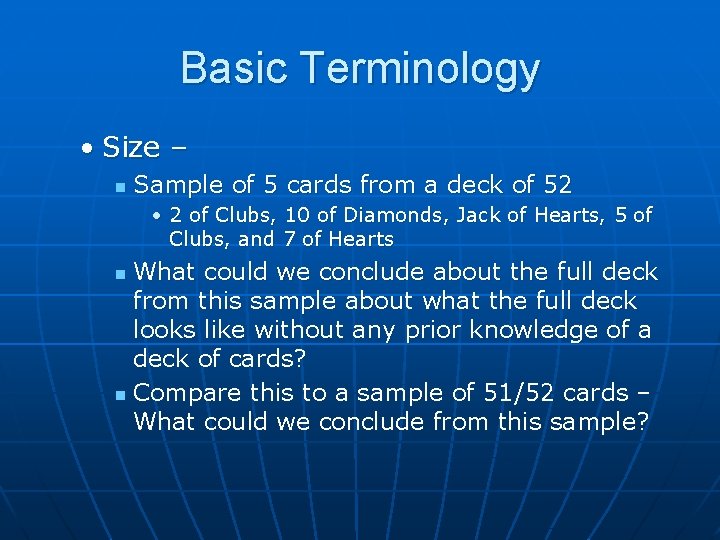 Basic Terminology

• Size –
  ▪ Sample of 5 cards from a deck of 52
    • 2 of Clubs, 10 of Diamonds, Jack of Hearts, 5 of Clubs, and 7 of Hearts
  ▪ What could we conclude about the full deck from this sample about what the full deck looks like without any prior knowledge of a deck of cards?
  ▪ Compare this to a sample of 51/52 cards – What could we conclude from this sample?